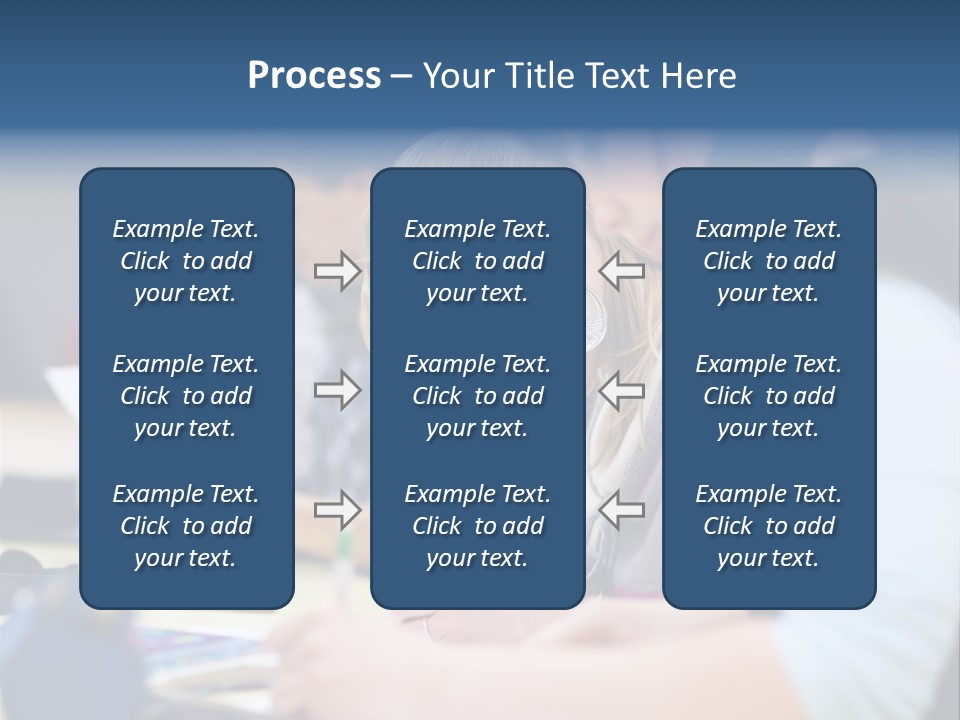 Process – Your Title Text Here

Example Text. Click to add your text.

Example Text. Click to add your text.

Example Text. Click to add your text.

Example Text. Click to add your text.

Example Text. Click to add your text.

Example Text. Click to add your text.

Example Text. Click to add your text.

Example Text. Click to add your text.

Example Text. Click to add your text.